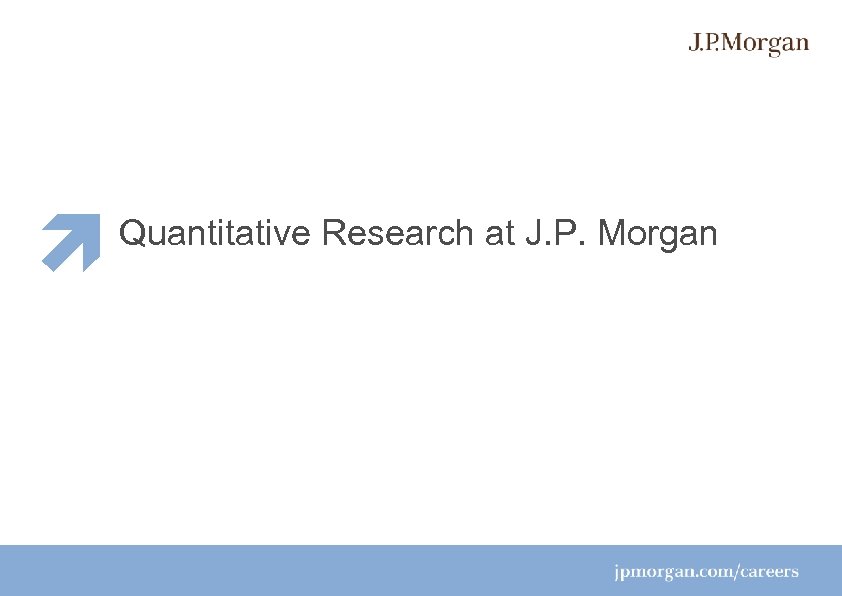 J.P.Morgan

Quantitative Research at J.P. Morgan

jpmorgan.com/careers